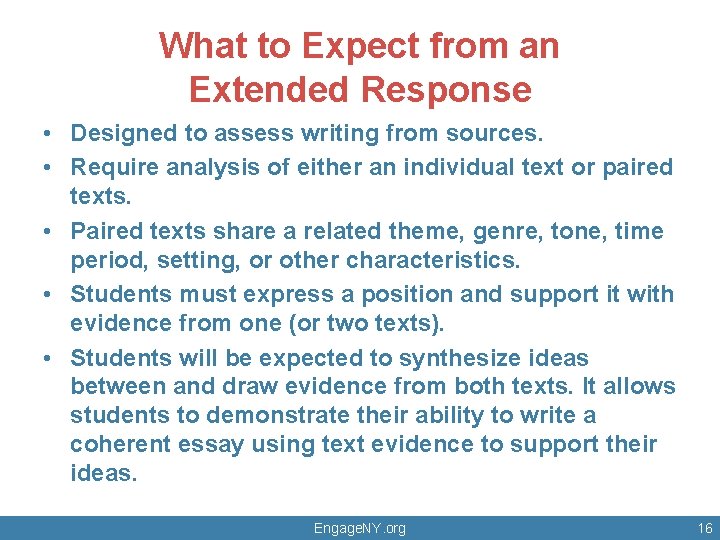 What to Expect from an Extended Response

• Designed to assess writing from sources.
• Require analysis of either an individual text or paired texts.
• Paired texts share a related theme, genre, tone, time period, setting, or other characteristics.
• Students must express a position and support it with evidence from one (or two texts).
• Students will be expected to synthesize ideas between and draw evidence from both texts. It allows students to demonstrate their ability to write a coherent essay using text evidence to support their ideas.

EngageNY.org

16